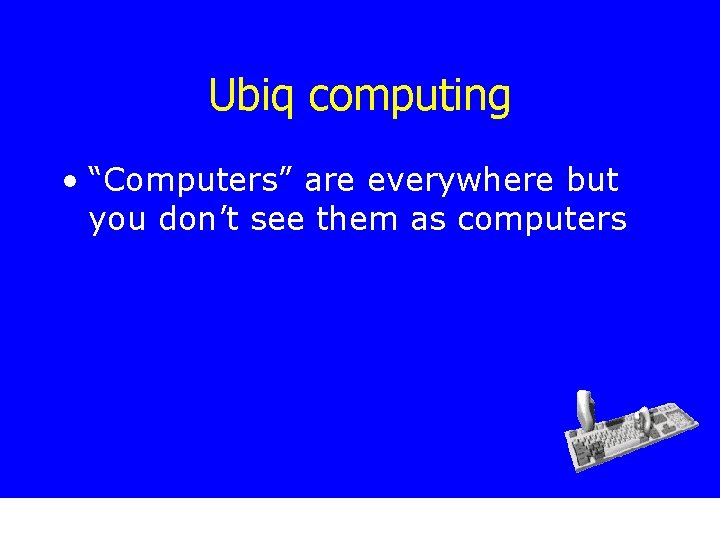 Ubiq computing

• “Computers” are everywhere but you don’t see them as computers